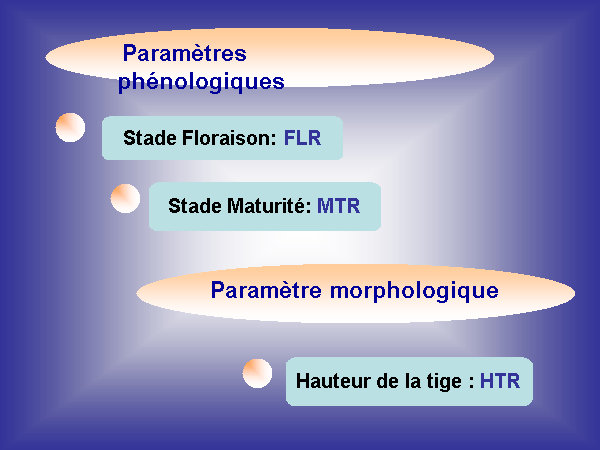 Paramètres phénologiques

Stade Floraison: FLR

Stade Maturité: MTR

Paramètre morphologique

Hauteur de la tige : HTR